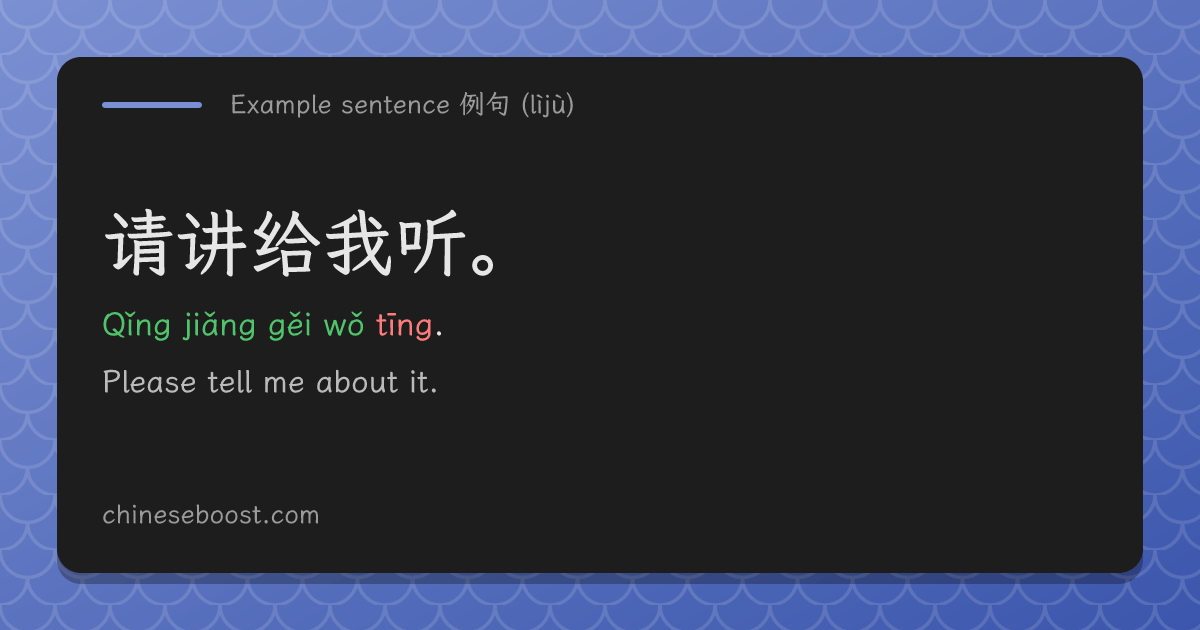 Example sentence 例句 (lìjù)

请讲给我听。

Qǐng jiǎng gěi wǒ tīng.

Please tell me about it.

chineseboost.com